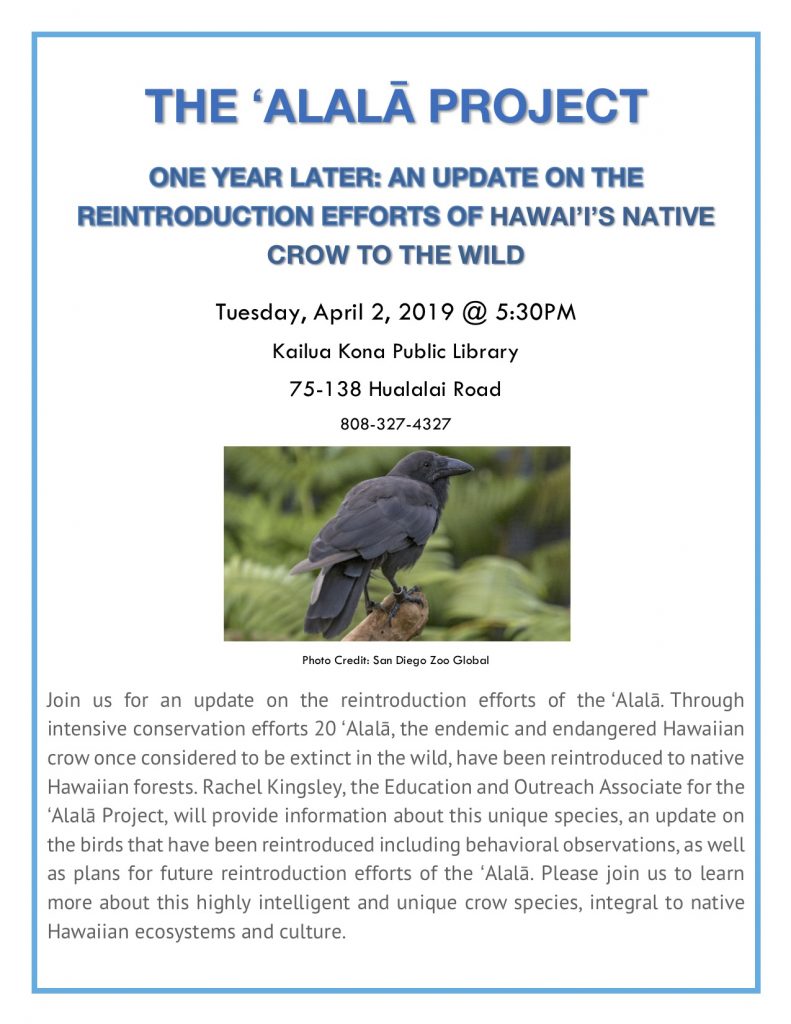 THE ‘ALALĀ PROJECT

ONE YEAR LATER: AN UPDATE ON THE REINTRODUCTION EFFORTS OF HAWAI’I’S NATIVE CROW TO THE WILD

Tuesday, April 2, 2019 @ 5:30PM

Kailua Kona Public Library

75-138 Hualalai Road

808-327-4327

Photo Credit: San Diego Zoo Global

Join us for an update on the reintroduction efforts of the ‘Alalā. Through intensive conservation efforts 20 ‘Alalā, the endemic and endangered Hawaiian crow once considered to be extinct in the wild, have been reintroduced to native Hawaiian forests. Rachel Kingsley, the Education and Outreach Associate for the ‘Alalā Project, will provide information about this unique species, an update on the birds that have been reintroduced including behavioral observations, as well as plans for future reintroduction efforts of the ‘Alalā. Please join us to learn more about this highly intelligent and unique crow species, integral to native Hawaiian ecosystems and culture.